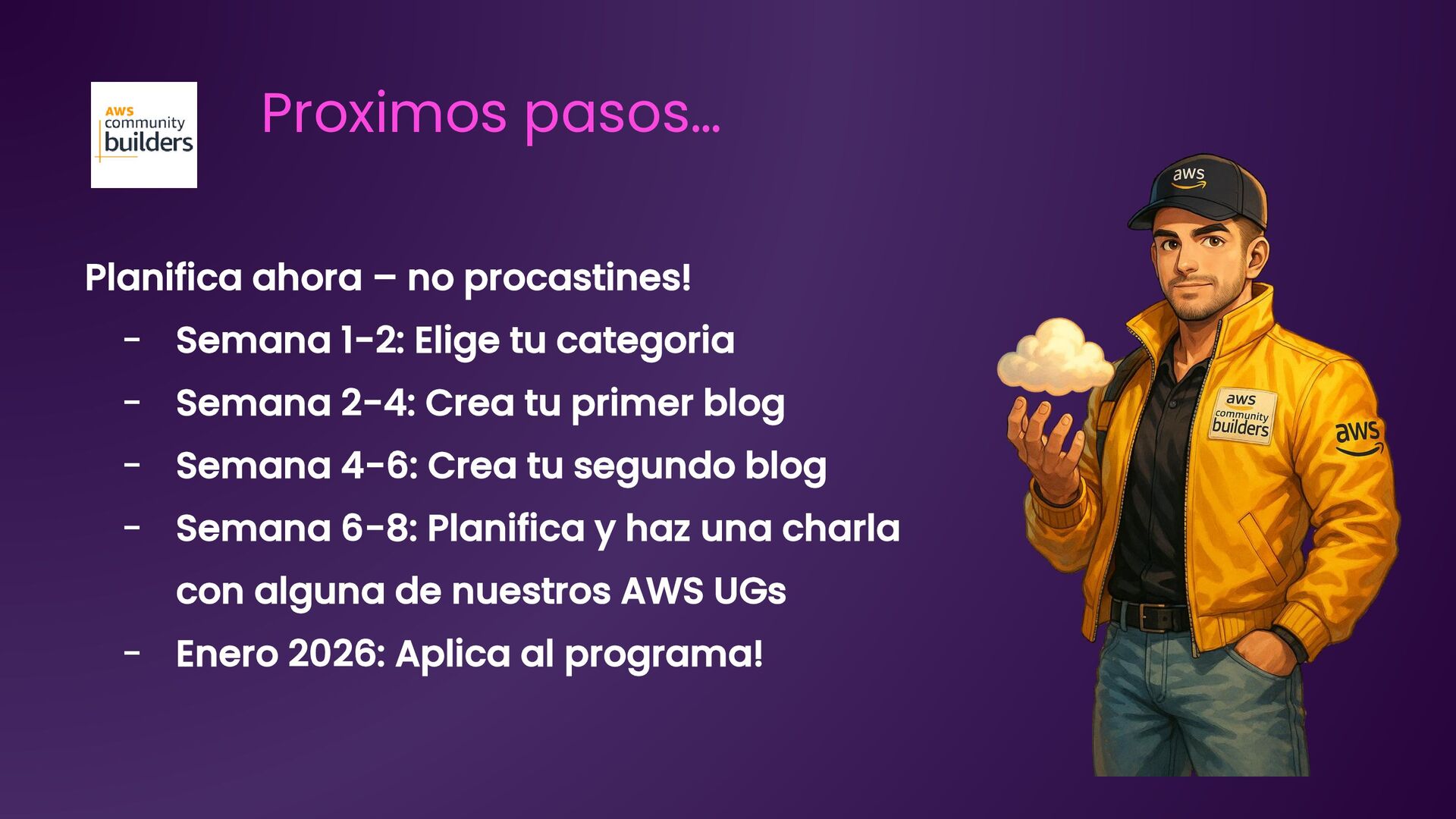 AWS community builders

Proximos pasos...

Planifica ahora – no procastines!

- Semana 1-2: Elige tu categoria
- Semana 2-4: Crea tu primer blog
- Semana 4-6: Crea tu segundo blog
- Semana 6-8: Planifica y haz una charla con alguna de nuestros AWS UGs
- Enero 2026: Aplica al programa!

aws

aws community builders

aws